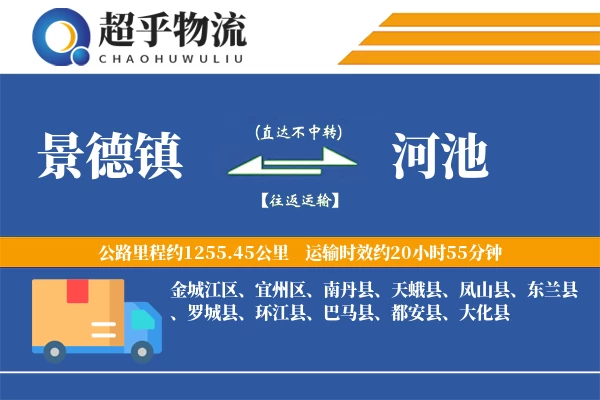 超乎物流
CHAOHUWULIU

景德镇
(直达不中转)
【往返运输】
河池

公路里程约1255.45公里 运输时效约20小时55分钟

金城江区、宜州区、南丹县、天峨县、凤山县、东兰县、罗城县、环江县、巴马县、都安县、大化县